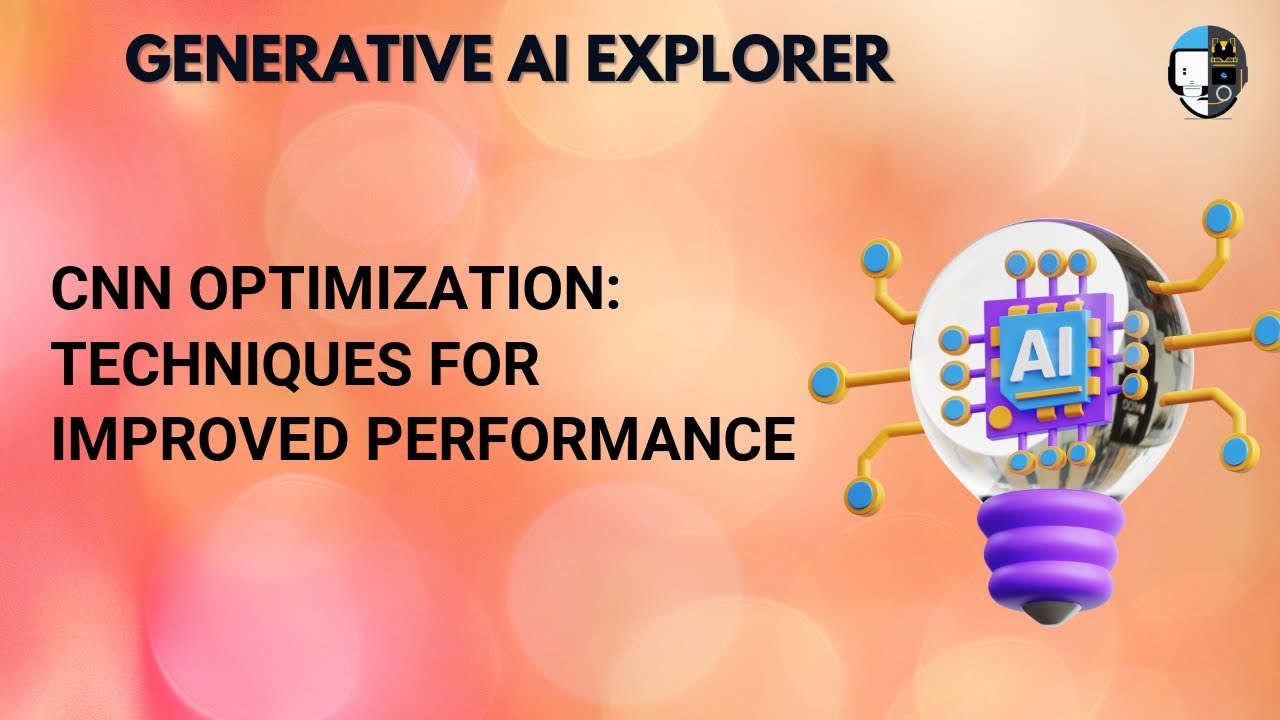 GENERATIVE AI EXPLORER

CNN OPTIMIZATION: TECHNIQUES FOR IMPROVED PERFORMANCE

AI